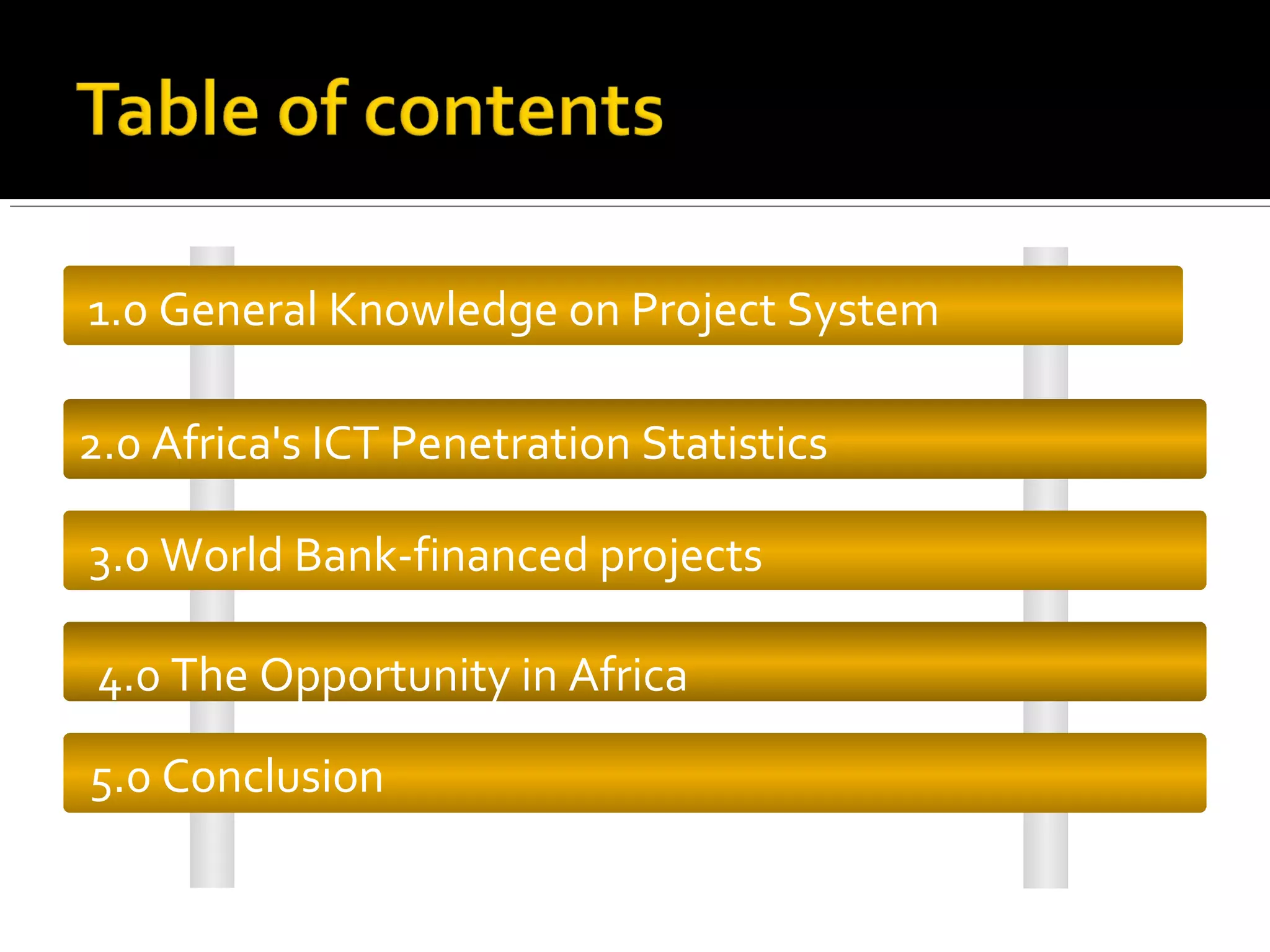 Table of contents

1.0 General Knowledge on Project System

2.0 Africa's ICT Penetration Statistics

3.0 World Bank-financed projects

4.0 The Opportunity in Africa

5.0 Conclusion